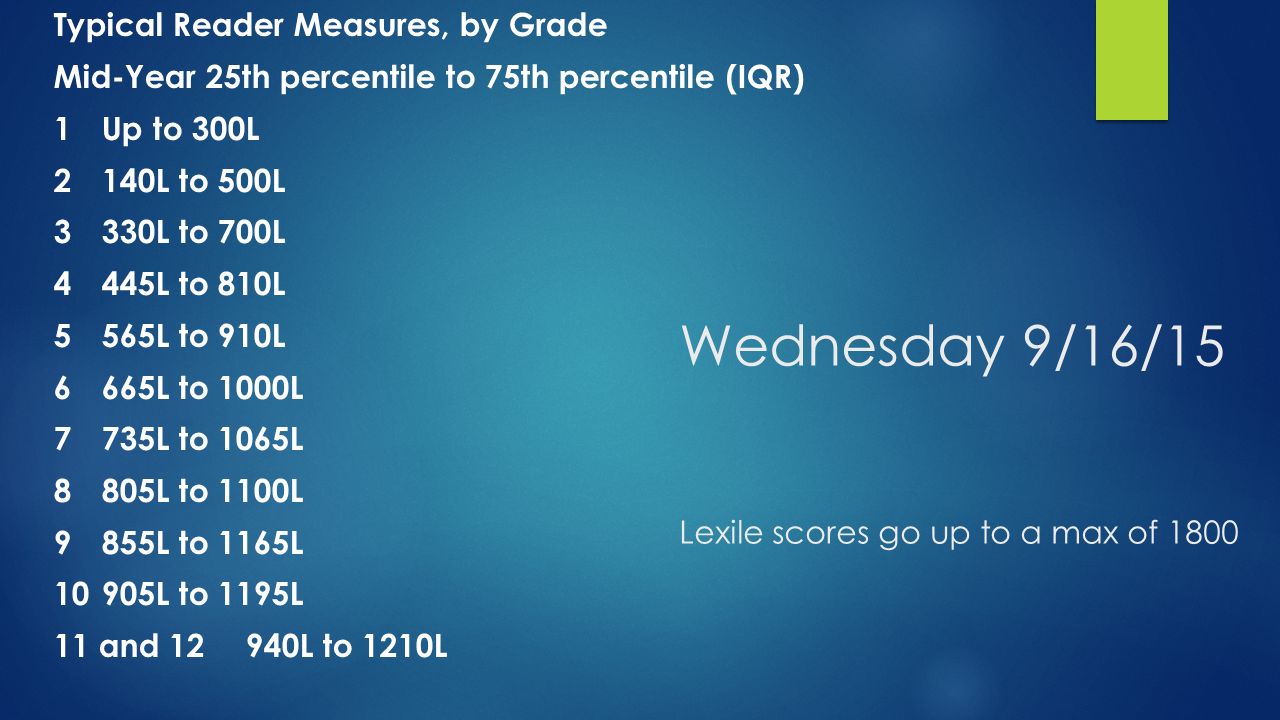 Typical Reader Measures, by Grade
Mid-Year 25th percentile to 75th percentile (IQR)
1 Up to 300L
2 140L to 500L
3 330L to 700L
4 445L to 810L
5 565L to 910L
6 665L to 1000L
7 735L to 1065L
8 805L to 1100L
9 855L to 1165L
10 905L to 1195L
11 and 12 940L to 1210L

Wednesday 9/16/15

Lexile scores go up to a max of 1800